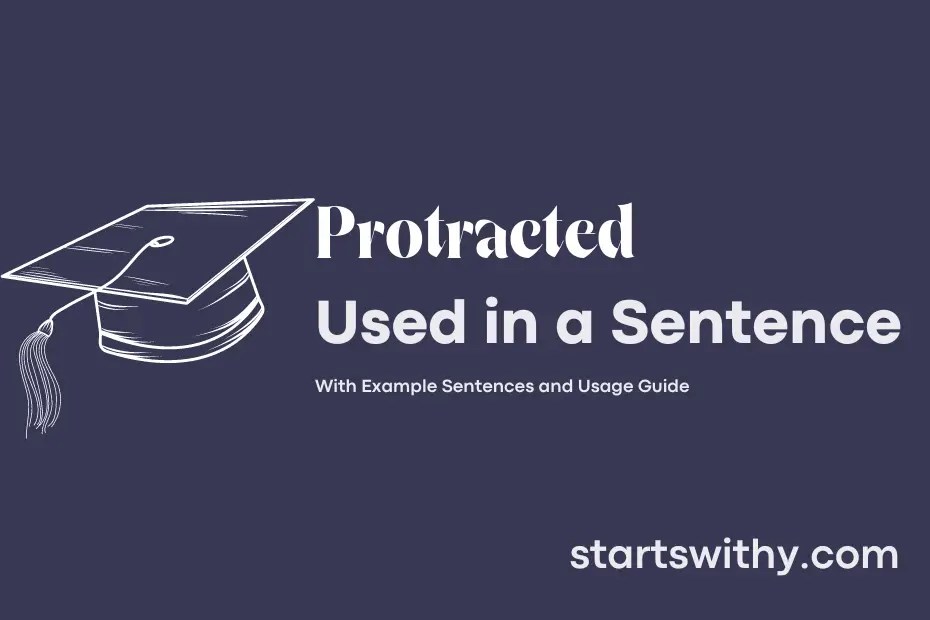 Protracted
Used in a Sentence

With Example Sentences and Usage Guide

startswithy.com